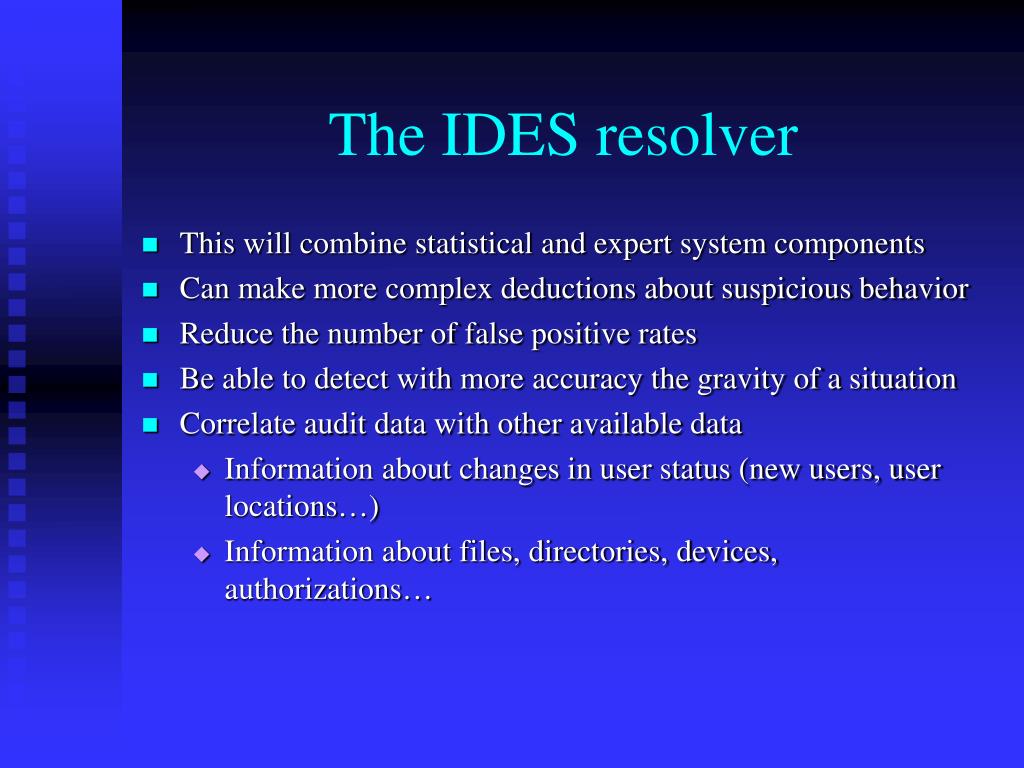 The IDES resolver

- This will combine statistical and expert system components
- Can make more complex deductions about suspicious behavior
- Reduce the number of false positive rates
- Be able to detect with more accuracy the gravity of a situation
- Correlate audit data with other available data
  - Information about changes in user status (new users, user locations…)
  - Information about files, directories, devices, authorizations…